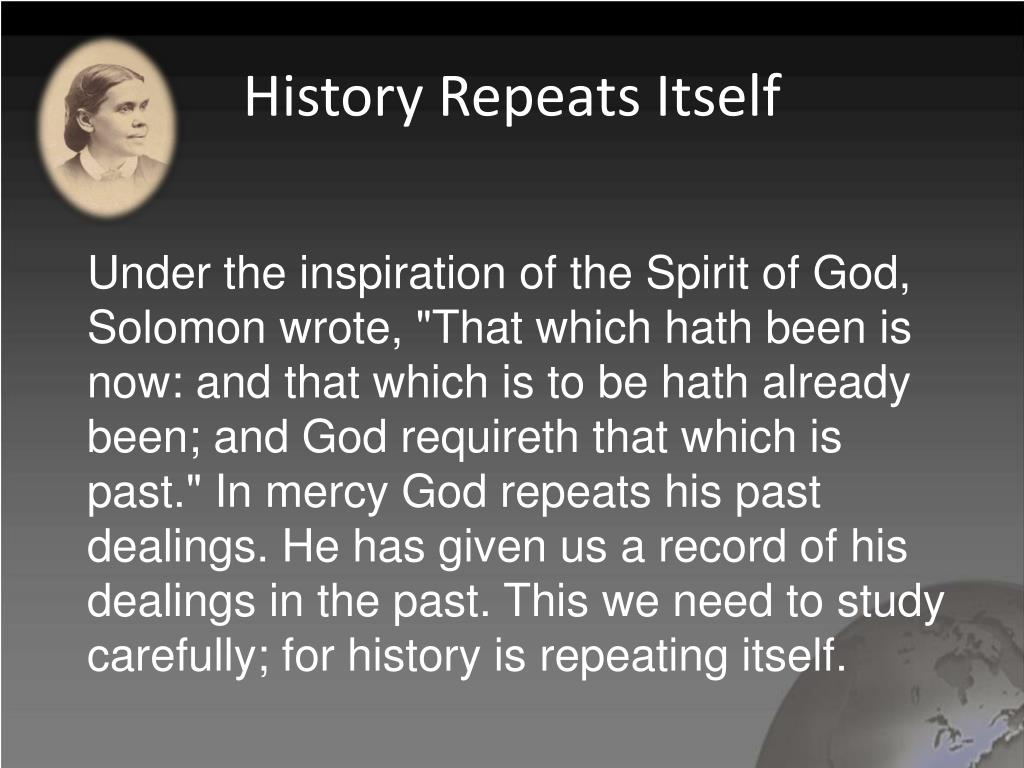 History Repeats Itself

Under the inspiration of the Spirit of God, Solomon wrote, "That which hath been is now: and that which is to be hath already been; and God requireth that which is past." In mercy God repeats his past dealings. He has given us a record of his dealings in the past. This we need to study carefully; for history is repeating itself.